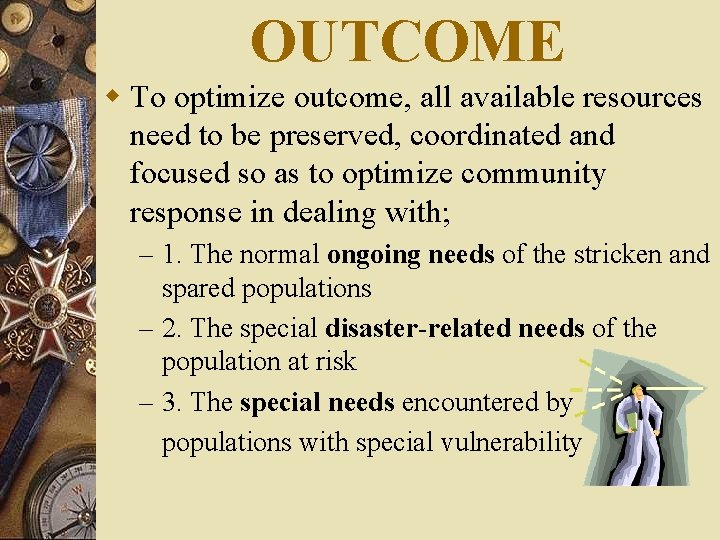 OUTCOME

To optimize outcome, all available resources need to be preserved, coordinated and focused so as to optimize community response in dealing with;

– 1. The normal ongoing needs of the stricken and spared populations

– 2. The special disaster-related needs of the population at risk

– 3. The special needs encountered by populations with special vulnerability